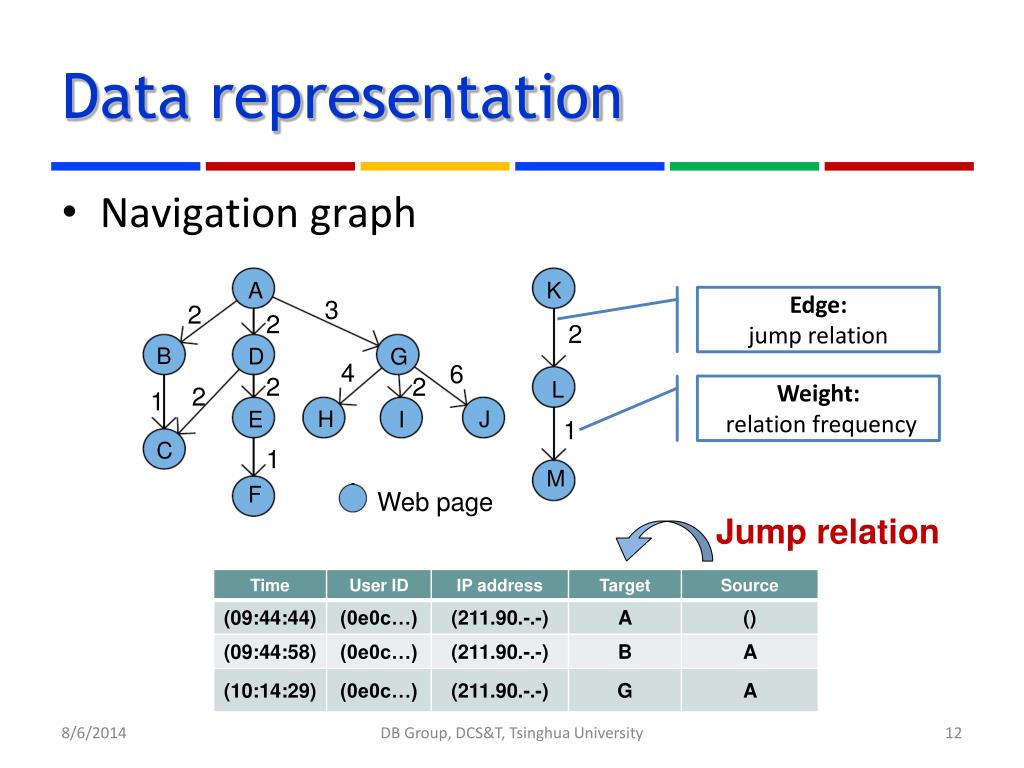 Data representation

• Navigation graph

A
2
2
3
B
D
G
1
2
2
4
2
6
C
E
H
I
J
1
F
Web page

K
2
L
1
M

Edge:
jump relation

Weight:
relation frequency

Jump relation

| Time | User ID | IP address | Target | Source |
|---|---|---|---|---|
| (09:44:44) | (0e0c…) | (211.90.-.-) | A | () |
| (09:44:58) | (0e0c…) | (211.90.-.-) | B | A |
| (10:14:29) | (0e0c…) | (211.90.-.-) | G | A |

8/6/2014
DB Group, DCS&T, Tsinghua University
12